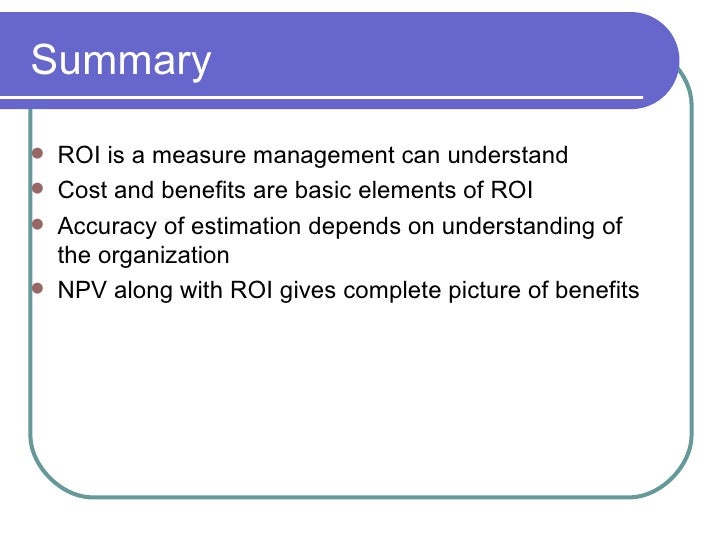 Summary

- ROI is a measure management can understand
- Cost and benefits are basic elements of ROI
- Accuracy of estimation depends on understanding of the organization
- NPV along with ROI gives complete picture of benefits